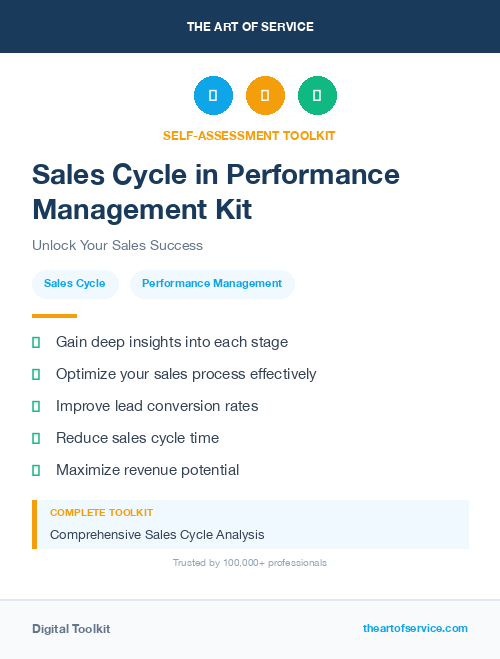 THE ART OF SERVICE

SELF-ASSESSMENT TOOLKIT

Sales Cycle in Performance Management Kit

Unlock Your Sales Success

Sales Cycle

Performance Management

Gain deep insights into each stage

Optimize your sales process effectively

Improve lead conversion rates

Reduce sales cycle time

Maximize revenue potential

COMPLETE TOOLKIT

Comprehensive Sales Cycle Analysis

Trusted by 100,000+ professionals

Digital Toolkit

theartofservice.com